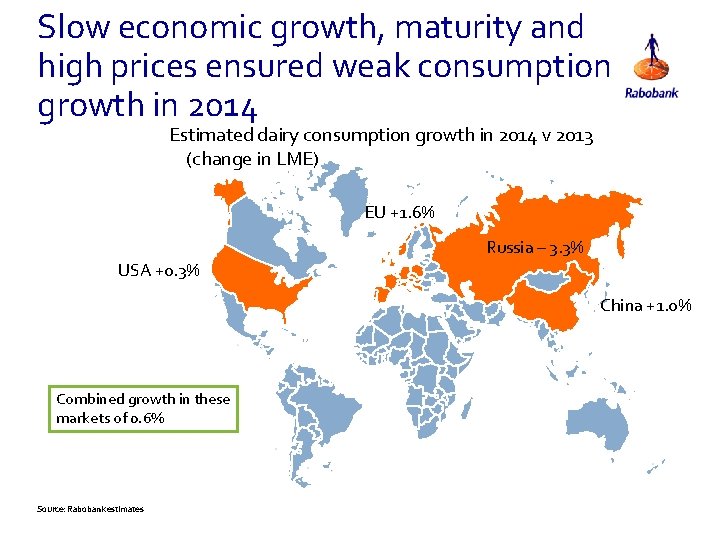 Slow economic growth, maturity and high prices ensured weak consumption growth in 2014

Rabobank

Estimated dairy consumption growth in 2014 v 2013 (change in LME)

EU +1.6%

Russia – 3.3%

USA +0.3%

China +1.0%

Combined growth in these markets of 0.6%

Source: Rabobank estimates